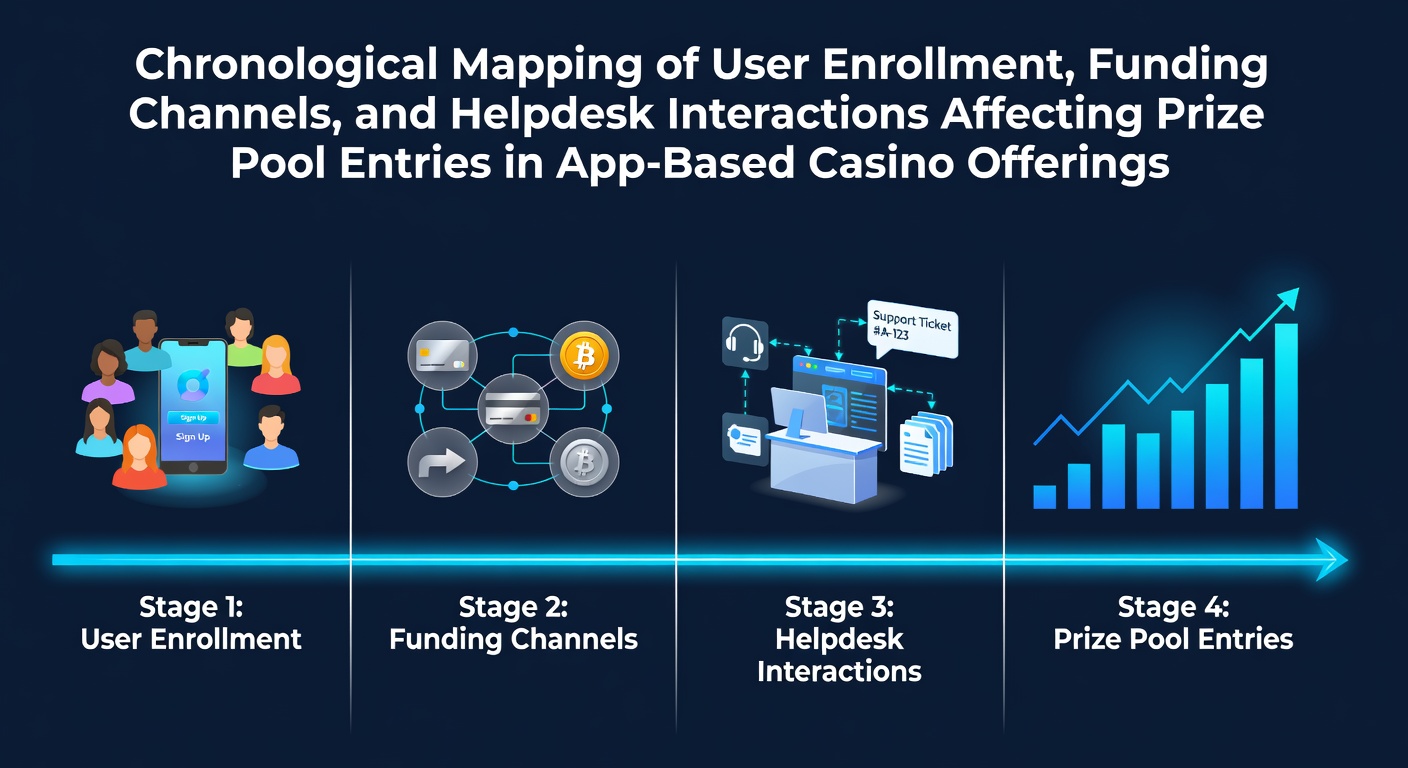 Chronological Mapping of User Enrollment, Funding Channels, and Helpdesk Interactions Affecting Prize Pool Entries in App-Based Casino Offerings

Sign Up
Sign Up

Support Ticket
#A-123

Stage 1:
User Enrollment

Stage 2:
Funding Channels

Stage 3:
Helpdesk Interactions

Stage 4:
Prize Pool Entries